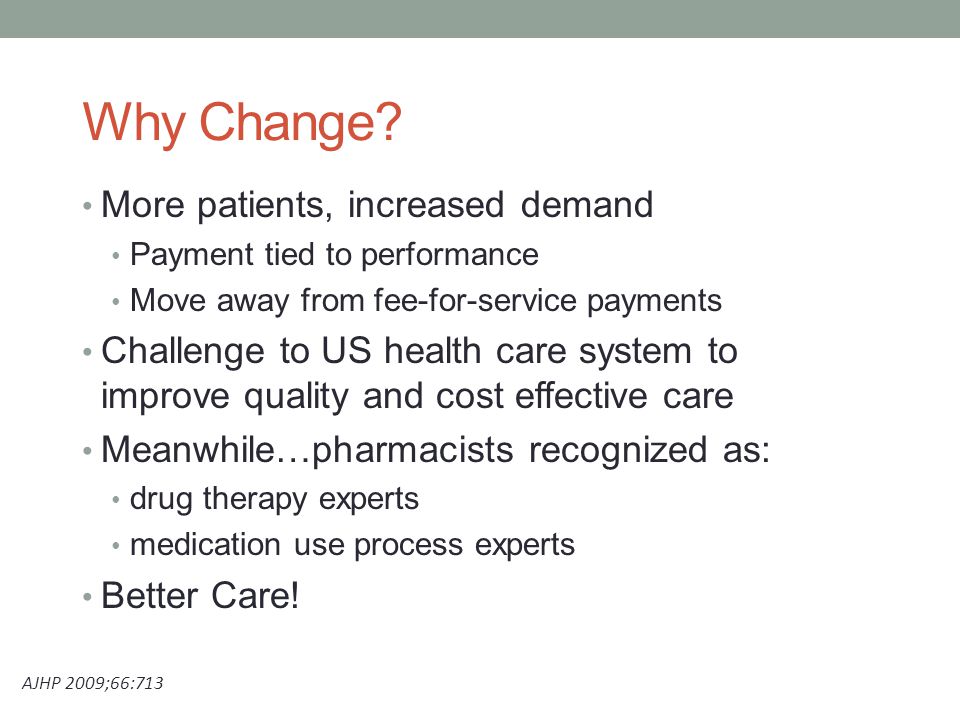 Why Change?

• More patients, increased demand
 • Payment tied to performance
 • Move away from fee-for-service payments
• Challenge to US health care system to improve quality and cost effective care
• Meanwhile…pharmacists recognized as:
 • drug therapy experts
 • medication use process experts
• Better Care!

AJHP 2009;66:713